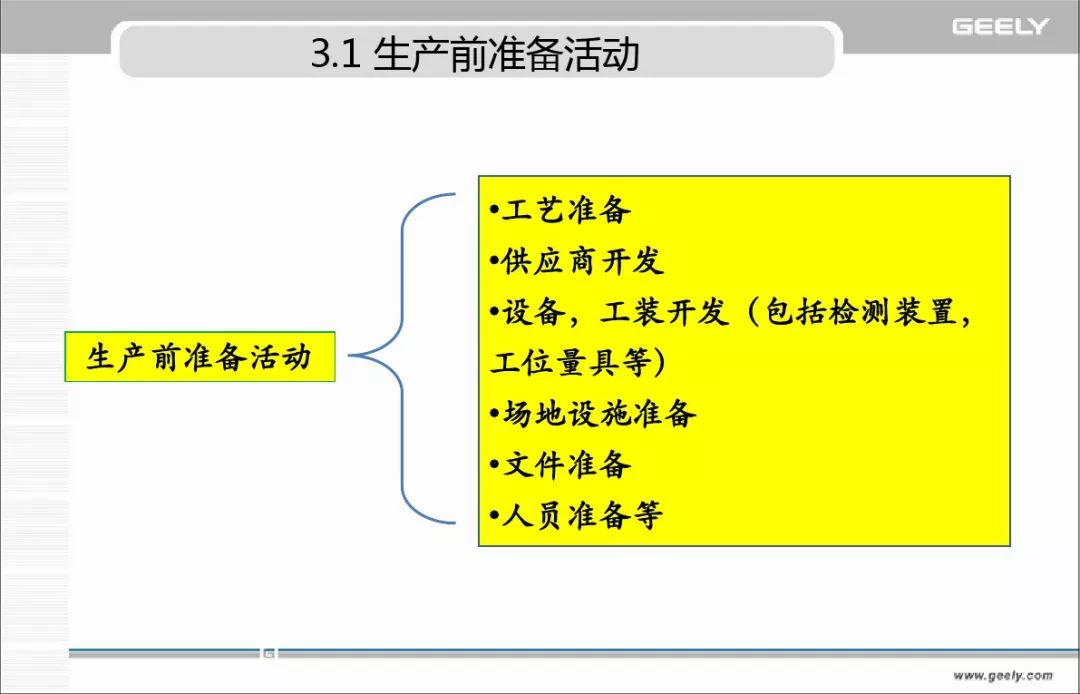 GEELY

3.1 生产前准备活动

生产前准备活动

•工艺准备
•供应商开发
•设备，工装开发（包括检测装置，工位量具等）
•场地设施准备
•文件准备
•人员准备等

www.geely.com